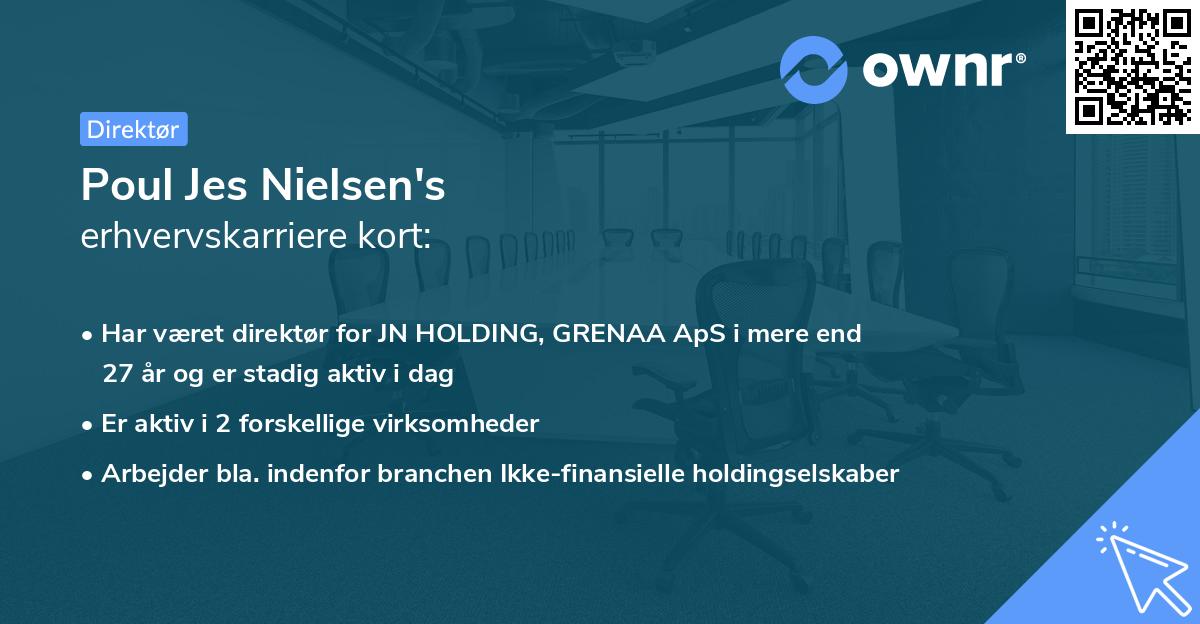 ownr®

Direktør

Poul Jes Nielsen's
erhvervskarriere kort:

• Har været direktør for JN HOLDING, GRENAA ApS i mere end 27 år og er stadig aktiv i dag
• Er aktiv i 2 forskellige virksomheder
• Arbejder bla. indenfor branchen Ikke-finansielle holdingselskaber